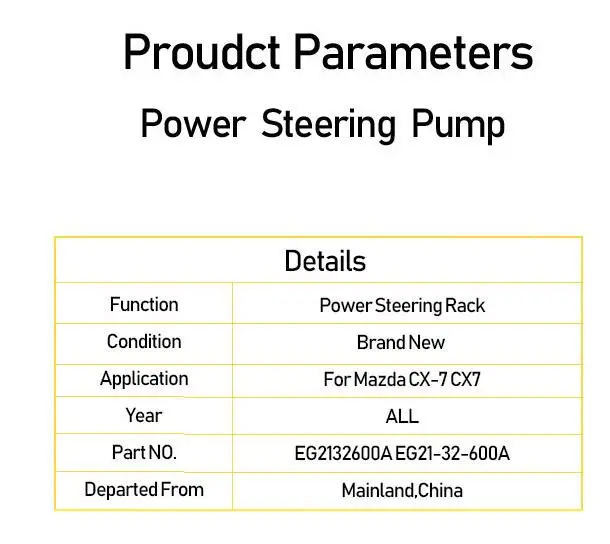 Proudct Parameters

Power Steering Pump

| Details | |
|---|---|
| Function | Power Steering Rack |
| Condition | Brand New |
| Application | For Mazda CX-7 CX7 |
| Year | ALL |
| Part NO. | EG2132600A EG21-32-600A |
| Departed From | Mainland,China |